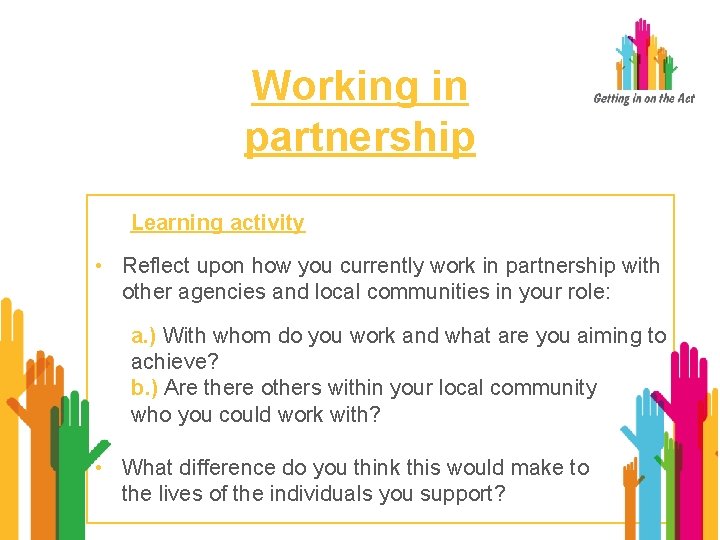 Working in partnership

Getting in on the Act

Learning activity

• Reflect upon how you currently work in partnership with other agencies and local communities in your role:

a.) With whom do you work and what are you aiming to achieve?
b.) Are there others within your local community who you could work with?

• What difference do you think this would make to the lives of the individuals you support?